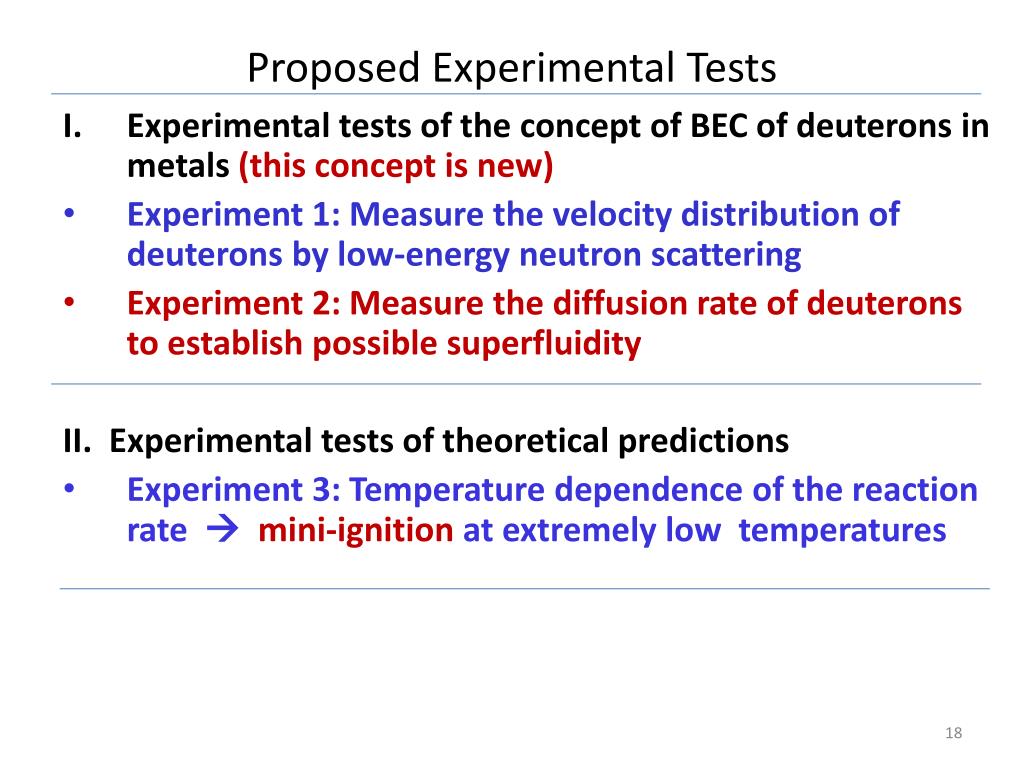 Proposed Experimental Tests

I. Experimental tests of the concept of BEC of deuterons in metals (this concept is new)

• Experiment 1: Measure the velocity distribution of deuterons by low-energy neutron scattering

• Experiment 2: Measure the diffusion rate of deuterons to establish possible superfluidity

II. Experimental tests of theoretical predictions

• Experiment 3: Temperature dependence of the reaction rate → mini-ignition at extremely low temperatures

18